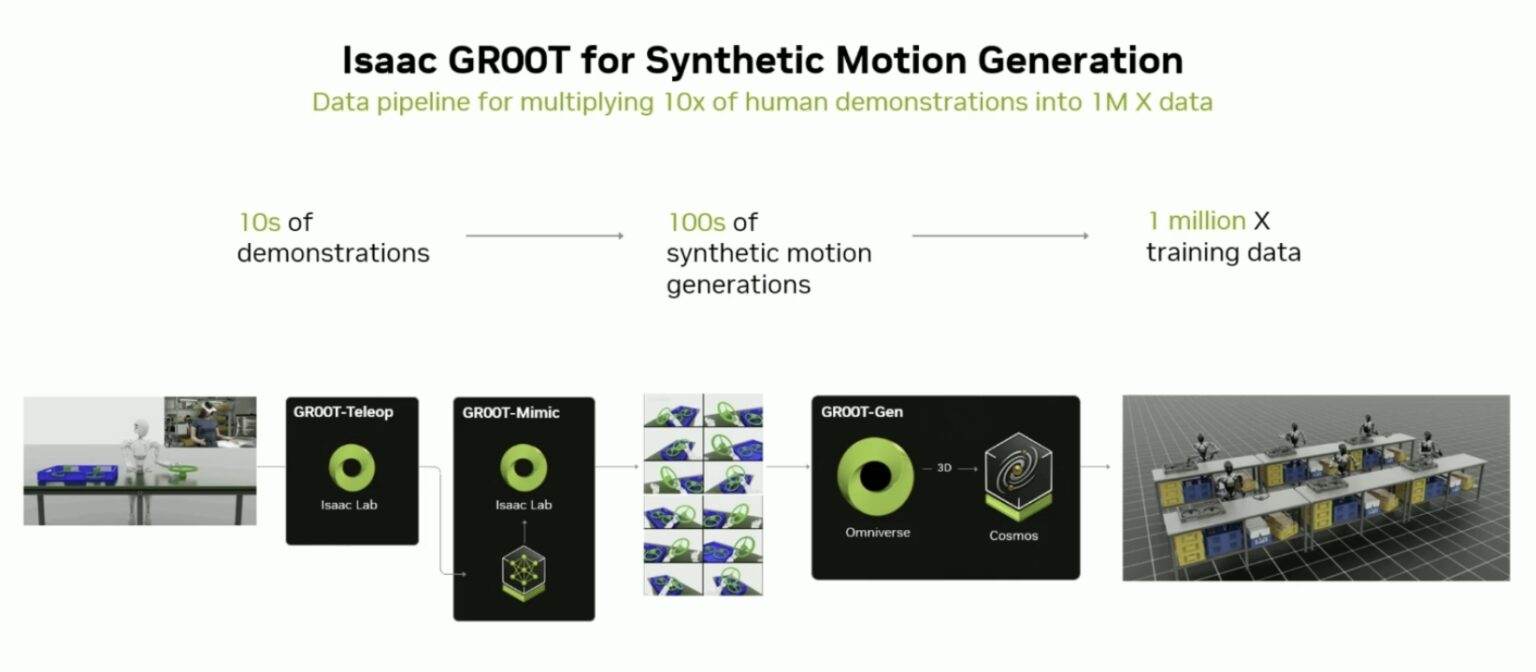 Isaac GR00T for Synthetic Motion Generation
Data pipeline for multiplying 10x of human demonstrations into 1M X data

10s of demonstrations

100s of synthetic motion generations

1 million X training data

GR00T-Teleop
Isaac Lab

GR00T-Mimic
Isaac Lab

GR00T-Gen
Omniverse
3D
Cosmos